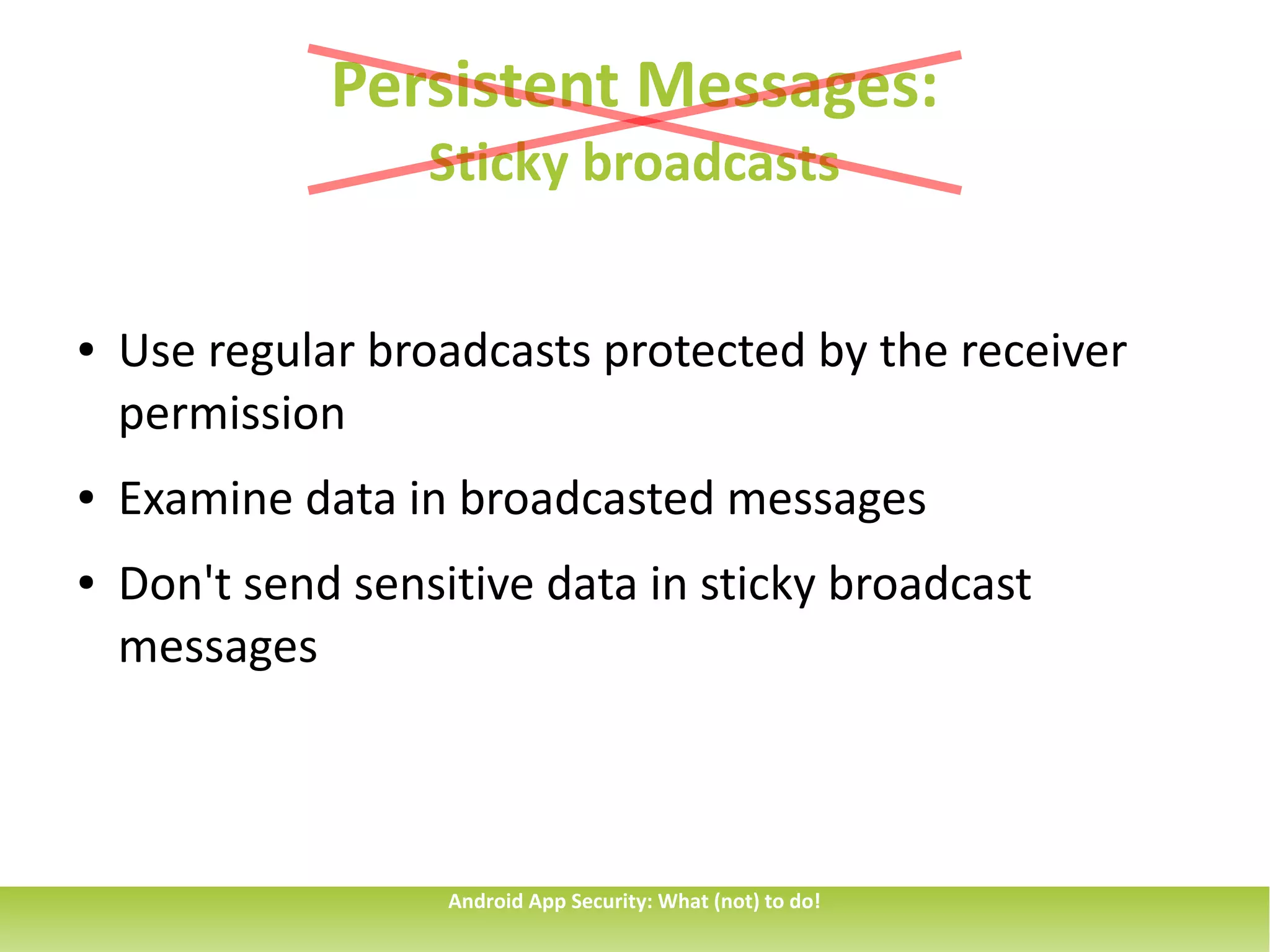 Persistent Messages:
Sticky broadcasts

• Use regular broadcasts protected by the receiver permission

• Examine data in broadcasted messages

• Don't send sensitive data in sticky broadcast messages

Android App Security: What (not) to do!